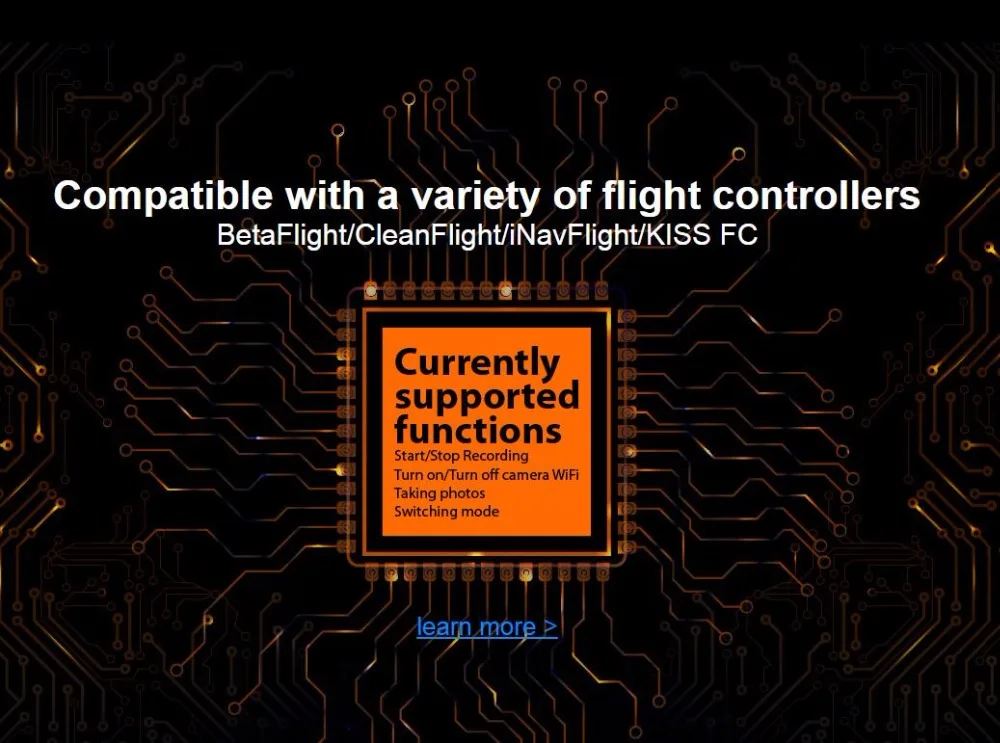 Compatible with a variety of flight controllers
BetaFlight/CleanFlight/iNavFlight/KISS FC

Currently supported functions
Start/Stop Recording
Turn on/Turn off camera WiFi
Taking photos
Switching mode

learn more >